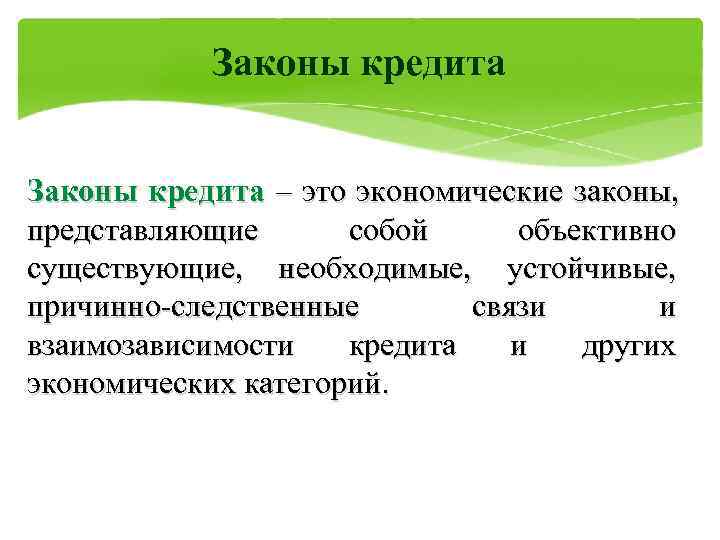 Законы кредита

Законы кредита – это экономические законы, представляющие собой объективно существующие, необходимые, устойчивые, причинно-следственные связи и взаимозависимости кредита и других экономических категорий.